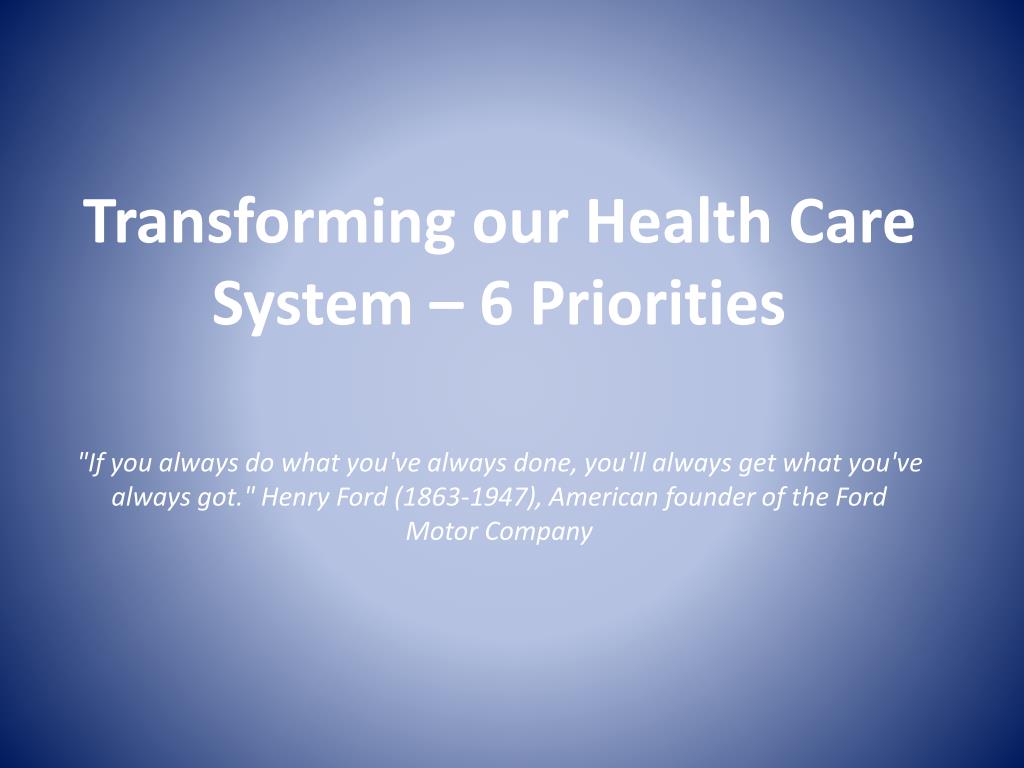 Transforming our Health Care System – 6 Priorities

"If you always do what you've always done, you'll always get what you've always got." Henry Ford (1863-1947), American founder of the Ford Motor Company